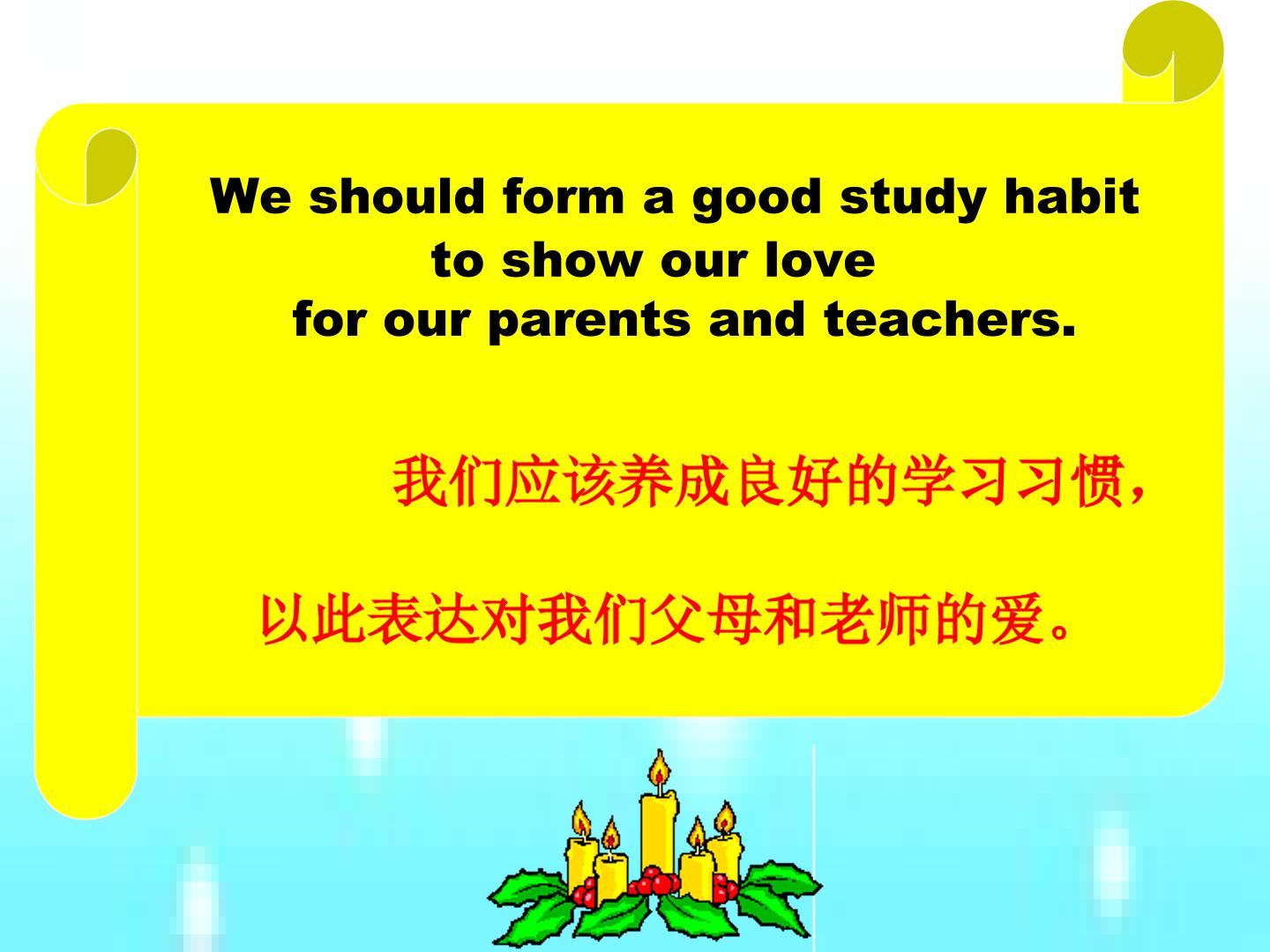 We should form a good study habit
to show our love
for our parents and teachers.

我们应该养成良好的学习习惯，

以此表达对我们父母和老师的爱。